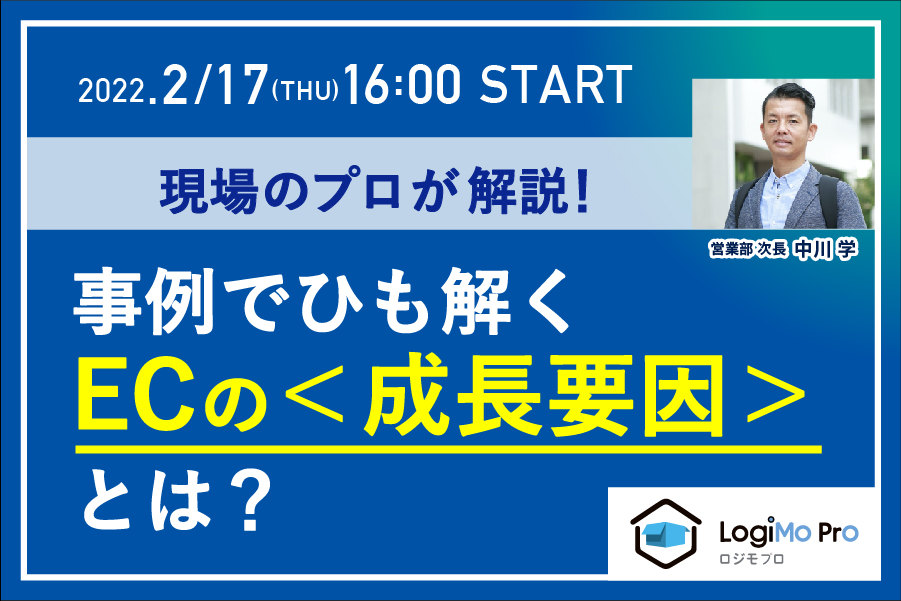 2022.2/17(THU)16:00 START

現場のプロが解説!

営業部 次長 中川 学

事例でひも解く

ECの＜成長要因＞

とは？

LogiMo Pro
ロジモプロ